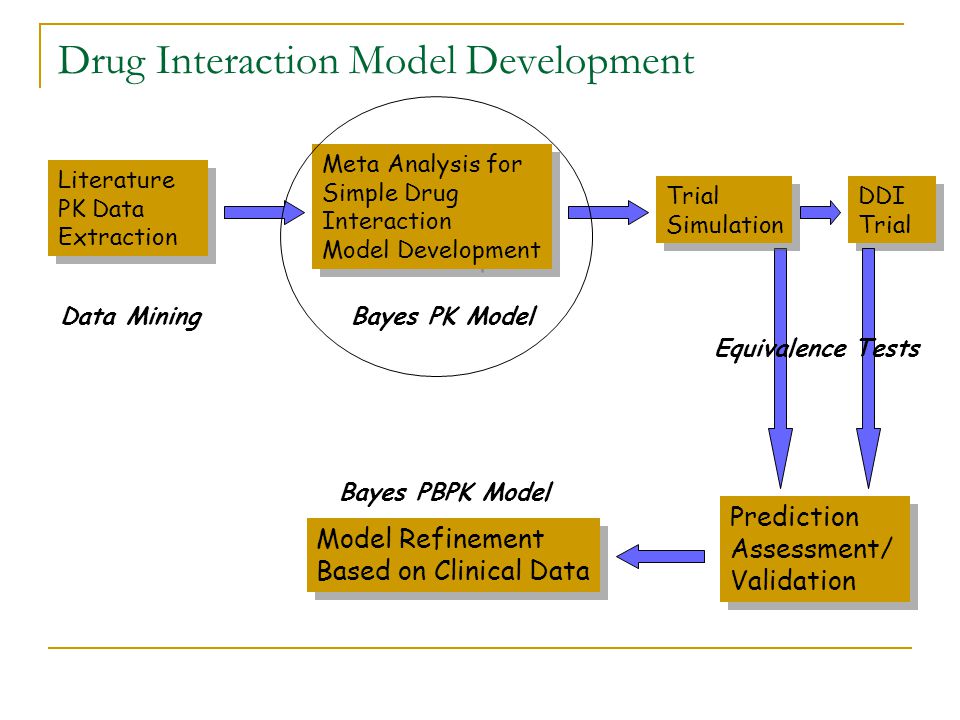 Drug Interaction Model Development

Literature PK Data Extraction

Meta Analysis for Simple Drug Interaction Model Development

Trial Simulation

DDI Trial

Data Mining

Bayes PK Model

Equivalence Tests

Bayes PBPK Model

Model Refinement Based on Clinical Data

Prediction Assessment/ Validation